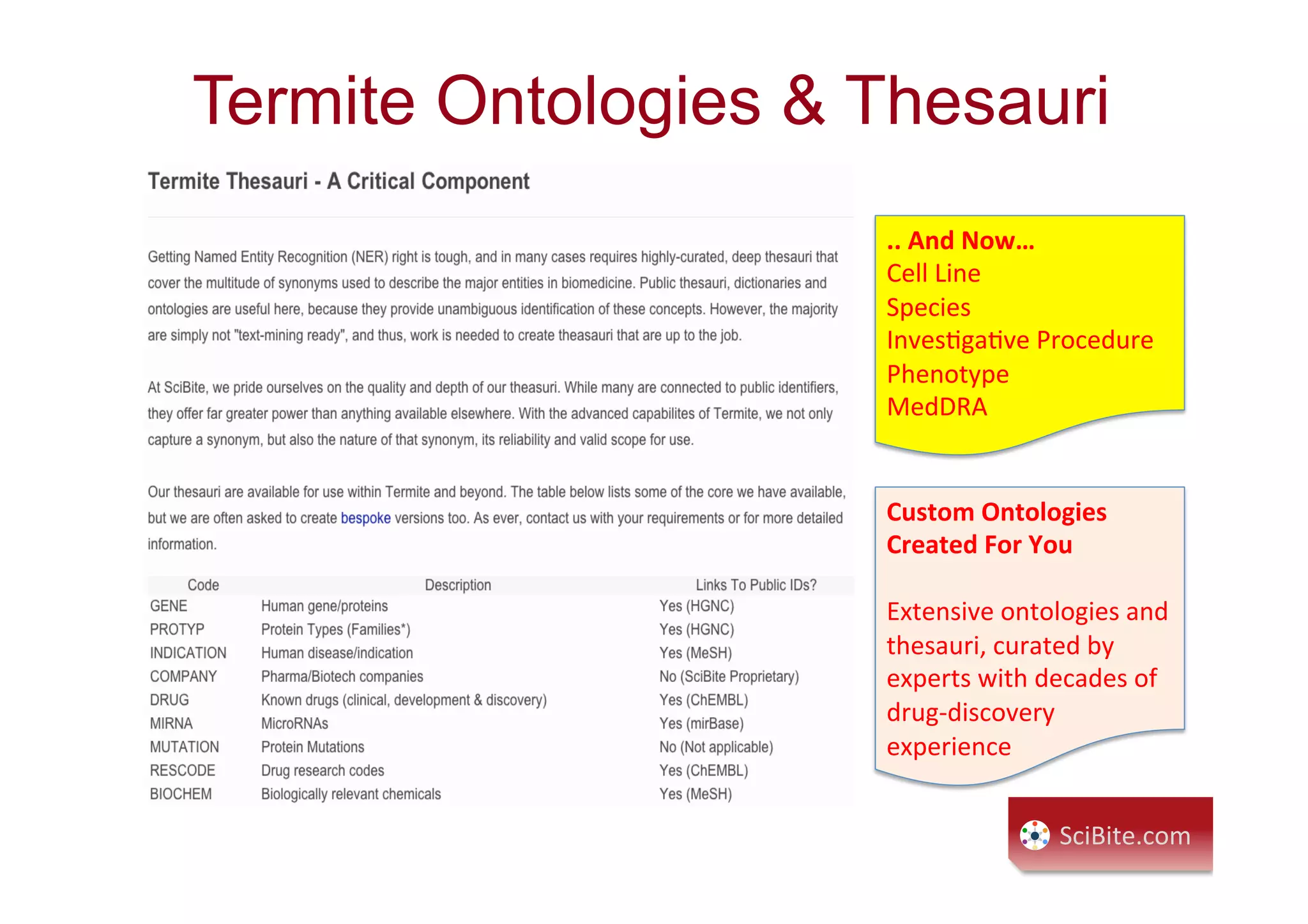 Termite Ontologies & Thesauri

Termite Thesauri - A Critical Component

Getting Named Entity Recognition (NER) right is tough, and in many cases requires highly-curated, deep thesauri that cover the multitude of synonyms used to describe the major entities in biomedicine. Public thesauri, dictionaries and ontologies are useful here, because they provide unambiguous identification of these concepts. However, the majority are simply not "text-mining ready", and thus, work is needed to create theasauri that are up to the job.

At SciBite, we pride ourselves on the quality and depth of our theasuri. While many are connected to public identifiers, they offer far greater power than anything available elsewhere. With the advanced capabilites of Termite, we not only capture a synonym, but also the nature of that synonym, its reliability and valid scope for use.

Our thesauri are available for use within Termite and beyond. The table below lists some of the core we have available, but we are often asked to create bespoke versions too. As ever, contact us with your requirements or for more detailed information.

| Code | Description | Links To Public IDs? |
|---|---|---|
| GENE | Human gene/proteins | Yes (HGNC) |
| PROTYP | Protein Types (Families*) | Yes (HGNC) |
| INDICATION | Human disease/indication | Yes (MeSH) |
| COMPANY | Pharma/Biotech companies | No (SciBite Proprietary) |
| DRUG | Known drugs (clinical, development & discovery) | Yes (ChEMBL) |
| MIRNA | MicroRNAs | Yes (mirBase) |
| MUTATION | Protein Mutations | No (Not applicable) |
| RESCODE | Drug research codes | Yes (ChEMBL) |
| BIOCHEM | Biologically relevant chemicals | Yes (MeSH) |

.. And Now…
Cell Line
Species
Investigative Procedure
Phenotype
MedDRA

Custom Ontologies Created For You

Extensive ontologies and thesauri, curated by experts with decades of drug-discovery experience

SciBite.com